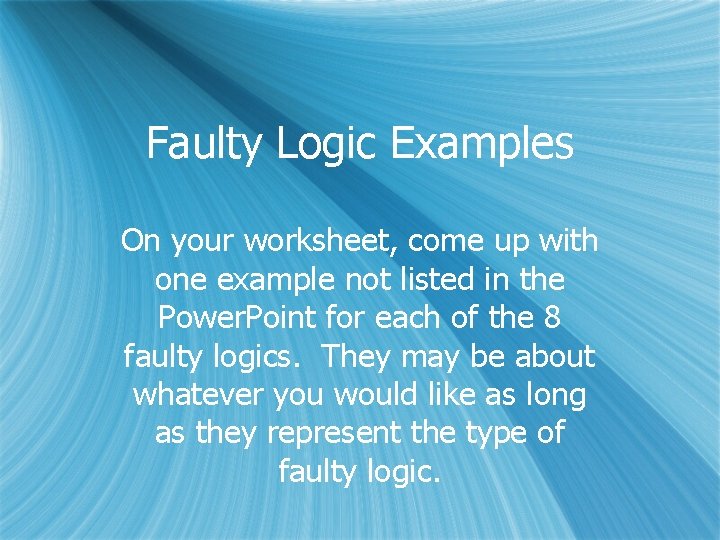 Faulty Logic Examples

On your worksheet, come up with one example not listed in the PowerPoint for each of the 8 faulty logics.  They may be about whatever you would like as long as they represent the type of faulty logic.